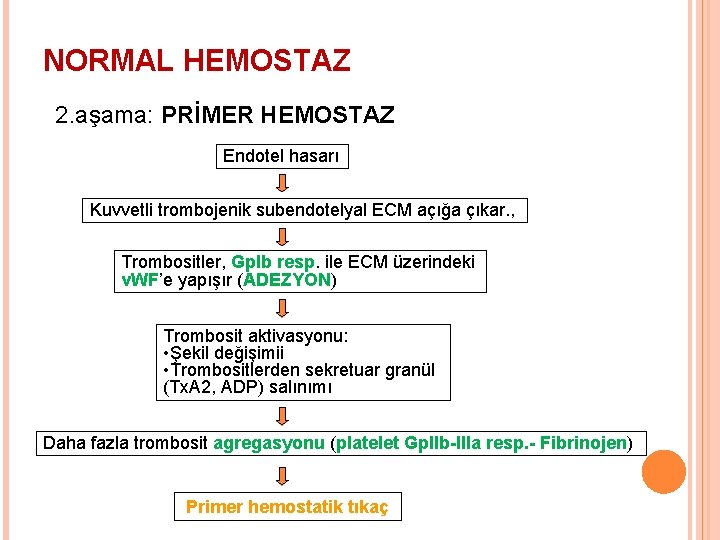 NORMAL HEMOSTAZ

2.aşama: PRİMER HEMOSTAZ

Endotel hasarı

Kuvvetli trombojenik subendotelyal ECM açığa çıkar.,

Trombositler, GpIb resp. ile ECM üzerindeki vWF'e yapışır (ADEZYON)

Trombosit aktivasyonu:
•Şekil değişimii
•Trombositlerden sekretuar granül (TxA2, ADP) salınımı

Daha fazla trombosit agregasyonu (platelet GpIIb-IIIa resp.- Fibrinojen)

Primer hemostatik tıkaç